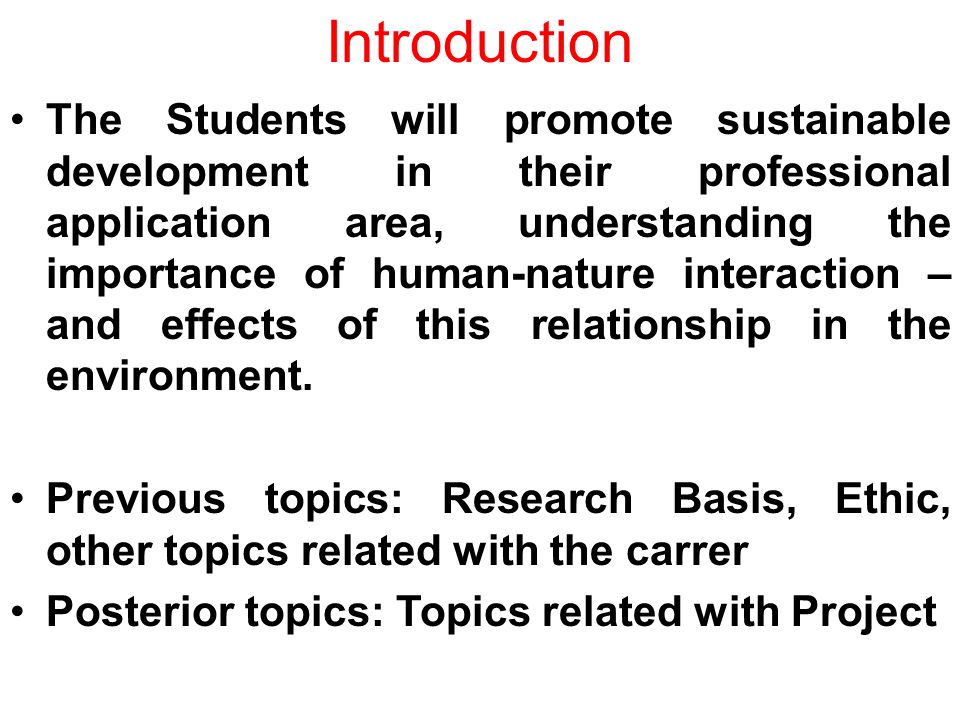 Introduction

• The Students will promote sustainable development in their professional application area, understanding the importance of human-nature interaction – and effects of this relationship in the environment.

• Previous topics: Research Basis, Ethic, other topics related with the carrer

• Posterior topics: Topics related with Project